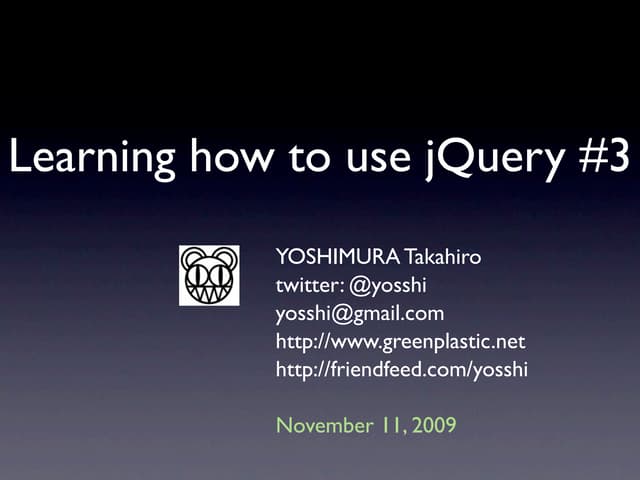 Learning how to use jQuery #3

YOSHIMURA Takahiro
twitter: @yosshi
yosshi@gmail.com
http://www.greenplastic.net
http://friendfeed.com/yosshi

November 11, 2009